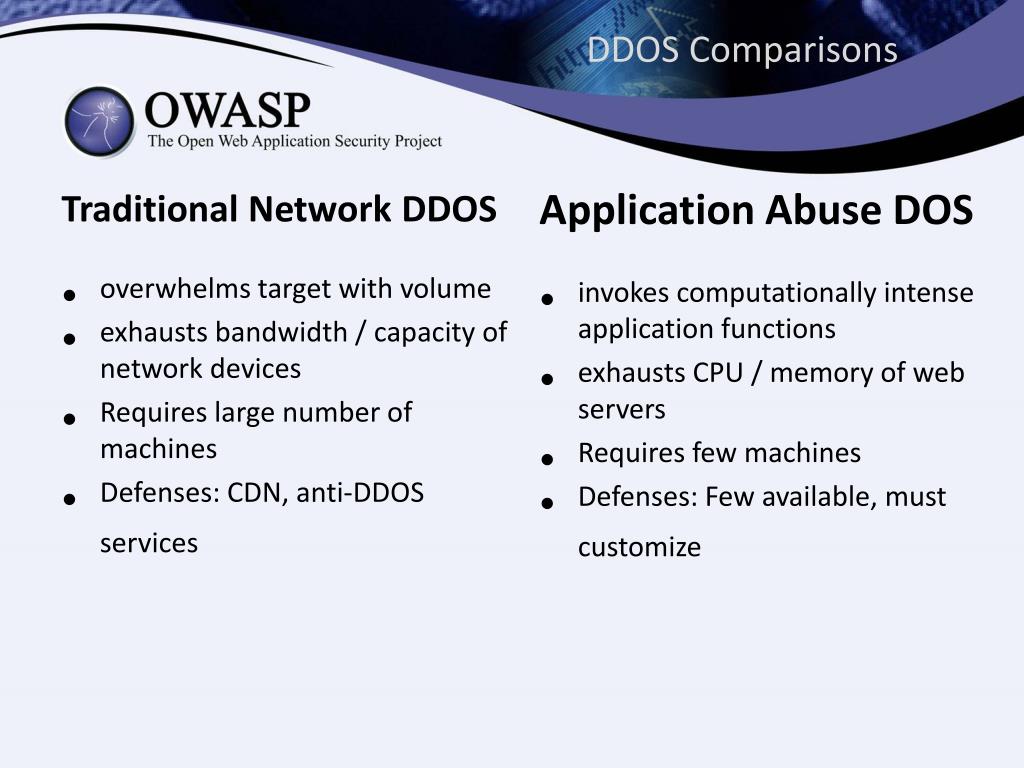 DDOS Comparisons

OWASP
The Open Web Application Security Project

Traditional Network DDOS

- overwhelms target with volume
- exhausts bandwidth / capacity of network devices
- Requires large number of machines
- Defenses: CDN, anti-DDOS services

Application Abuse DOS

- invokes computationally intense application functions
- exhausts CPU / memory of web servers
- Requires few machines
- Defenses: Few available, must customize